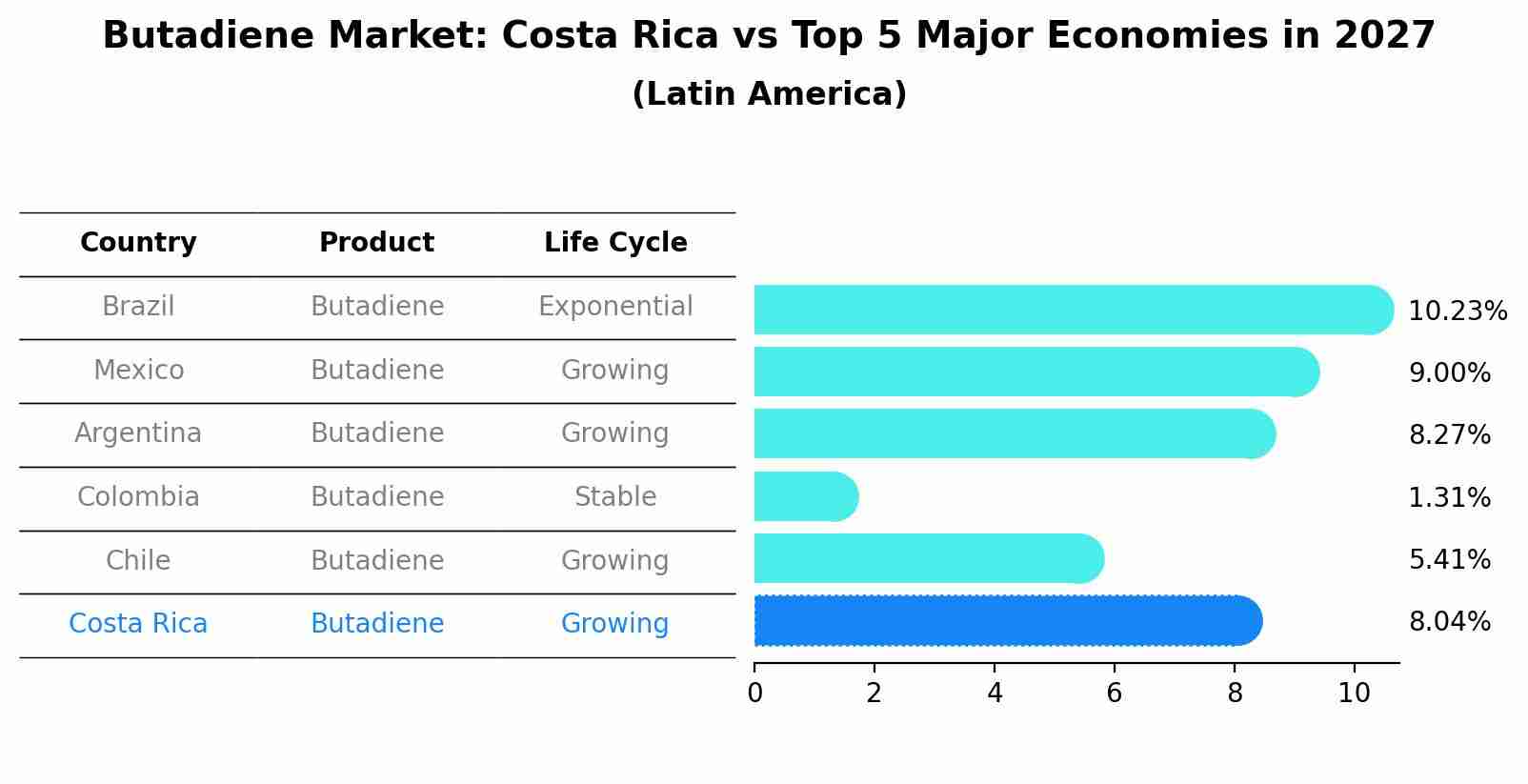 Butadiene Market: Costa Rica vs Top 5 Major Economies in 2027
(Latin America)

| Country | Product | Life Cycle |
|---|---|---|
| Brazil | Butadiene | Exponential |
| Mexico | Butadiene | Growing |
| Argentina | Butadiene | Growing |
| Colombia | Butadiene | Stable |
| Chile | Butadiene | Growing |
| Costa Rica | Butadiene | Growing |

10.23%
9.00%
8.27%
1.31%
5.41%
8.04%

0 2 4 6 8 10